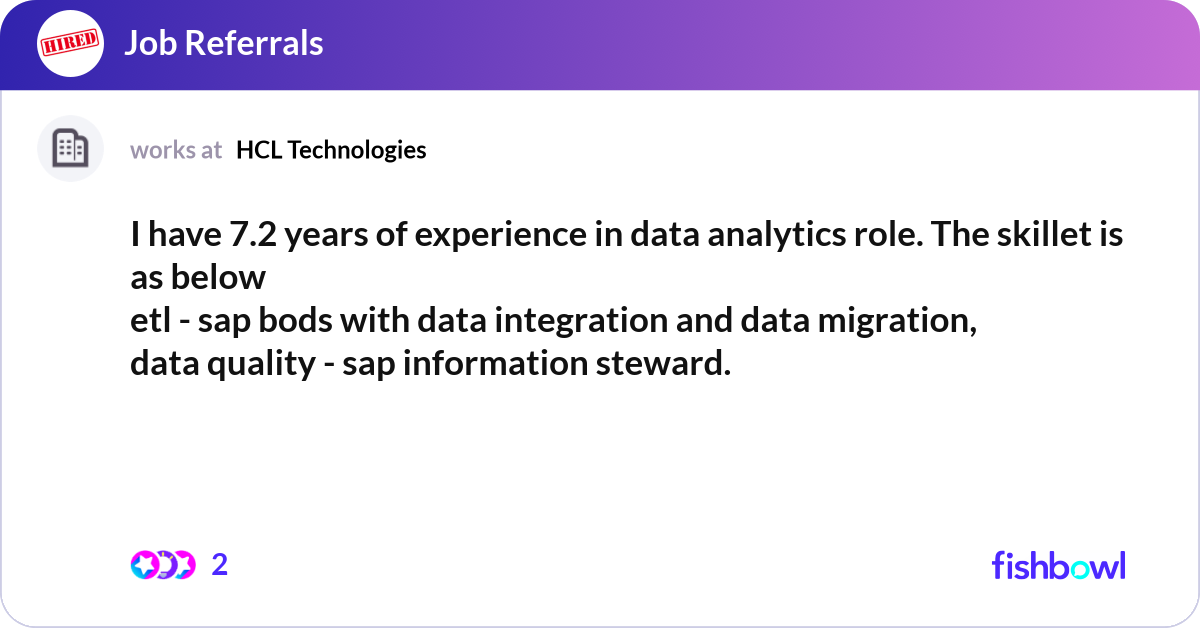 HIRED

Job Referrals

works at HCL Technologies

I have 7.2 years of experience in data analytics role. The skillet is as below
etl - sap bods with data integration and data migration,
data quality - sap information steward.

2

fishbowl